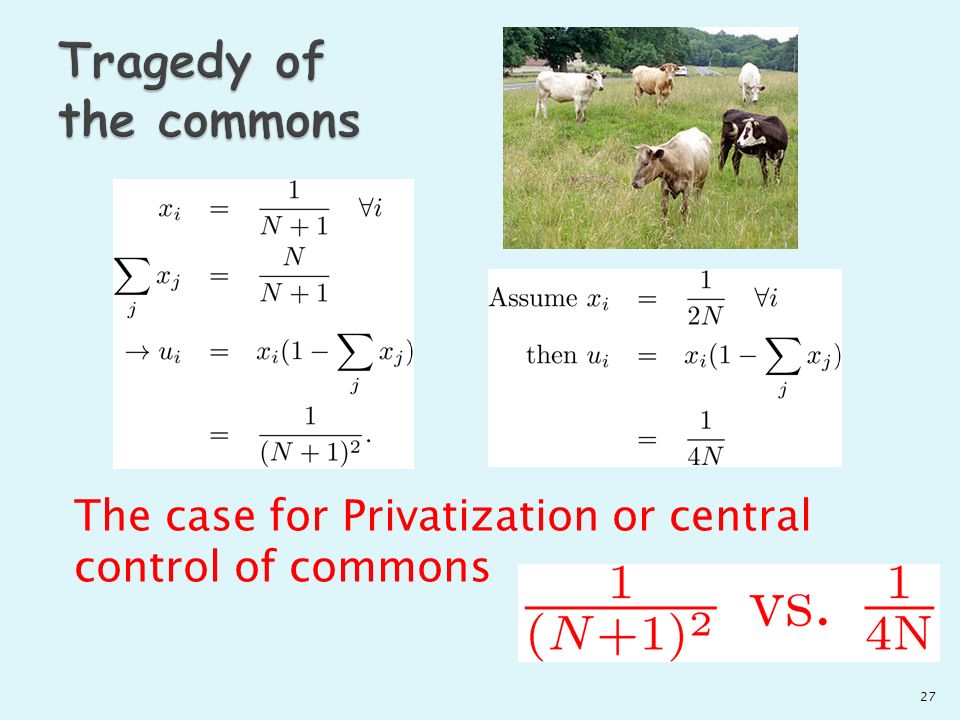 Tragedy of the commons

$x_i = \frac{1}{N+1} \quad \forall i$

$\sum_j x_j = \frac{N}{N+1}$

$\rightarrow u_i = x_i(1 - \sum_j x_j)$

$= \frac{1}{(N+1)^2}.$

Assume $x_i = \frac{1}{2N} \quad \forall i$

then $u_i = x_i(1 - \sum_j x_j)$

$= \frac{1}{4N}$

The case for Privatization or central control of commons

$\frac{1}{(N+1)^2}$ vs. $\frac{1}{4N}$

27